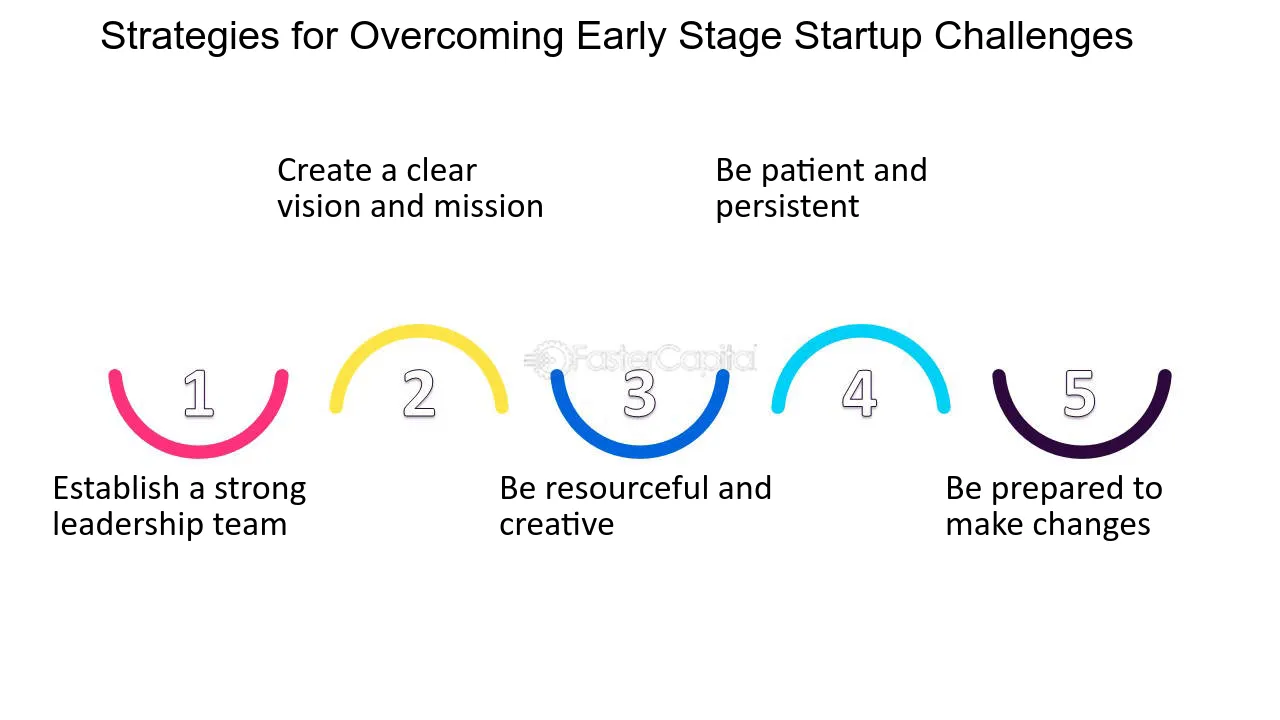 Strategies for Overcoming Early Stage Startup Challenges

Create a clear vision and mission

Be patient and persistent

FasterCapital

1

2

3

4

5

Establish a strong leadership team

Be resourceful and creative

Be prepared to make changes